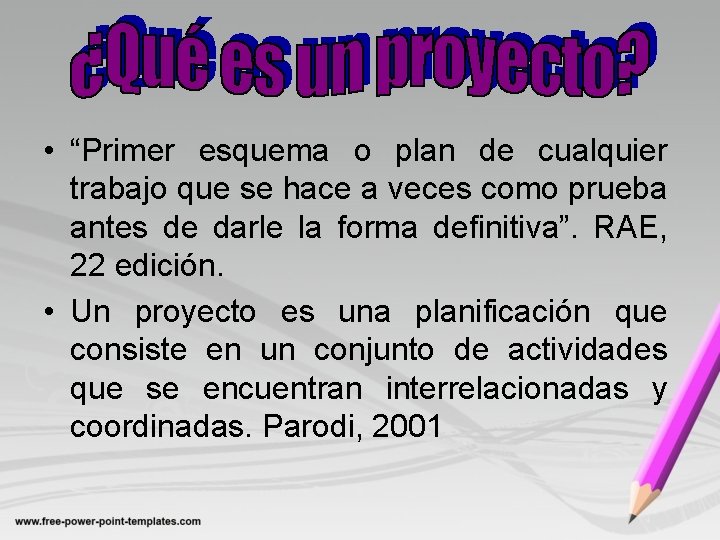 ¿Qué es un proyecto?

• “Primer esquema o plan de cualquier trabajo que se hace a veces como prueba antes de darle la forma definitiva”. RAE, 22 edición.

• Un proyecto es una planificación que consiste en un conjunto de actividades que se encuentran interrelacionadas y coordinadas. Parodi, 2001

www.free-power-point-templates.com